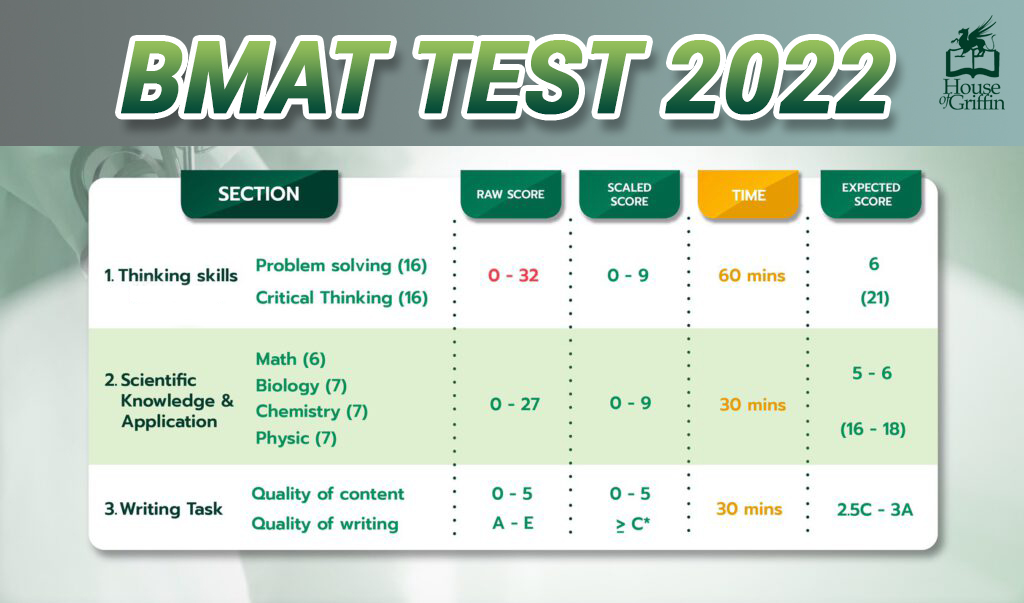 BMAT TEST 2022

House of Griffin

| SECTION | | RAW SCORE | SCALED SCORE | TIME | EXPECTED SCORE |
|---|---|---|---|---|---|
| 1. Thinking skills | Problem solving (16) Critical Thinking (16) | 0 - 32 | 0 - 9 | 60 mins | 6 (21) |
| 2. Scientific Knowledge & Application | Math (6) Biology (7) Chemistry (7) Physic (7) | 0 - 27 | 0 - 9 | 30 mins | 5 - 6 (16 - 18) |
| 3. Writing Task | Quality of content Quality of writing | 0 - 5 A - E | 0 - 5 ≥ C* | 30 mins | 2.5C - 3A |